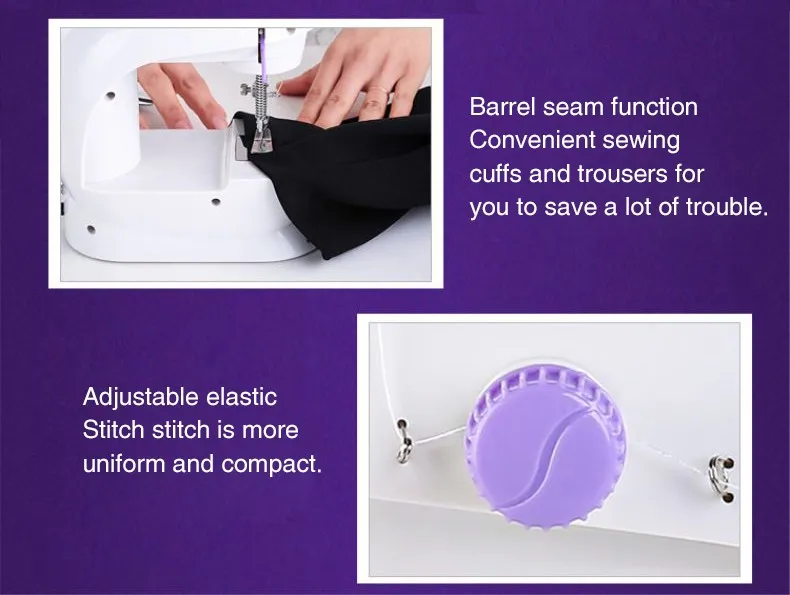 Barrel seam function
Convenient sewing
cuffs and trousers for
you to save a lot of trouble.

Adjustable elastic
Stitch stitch is more
uniform and compact.